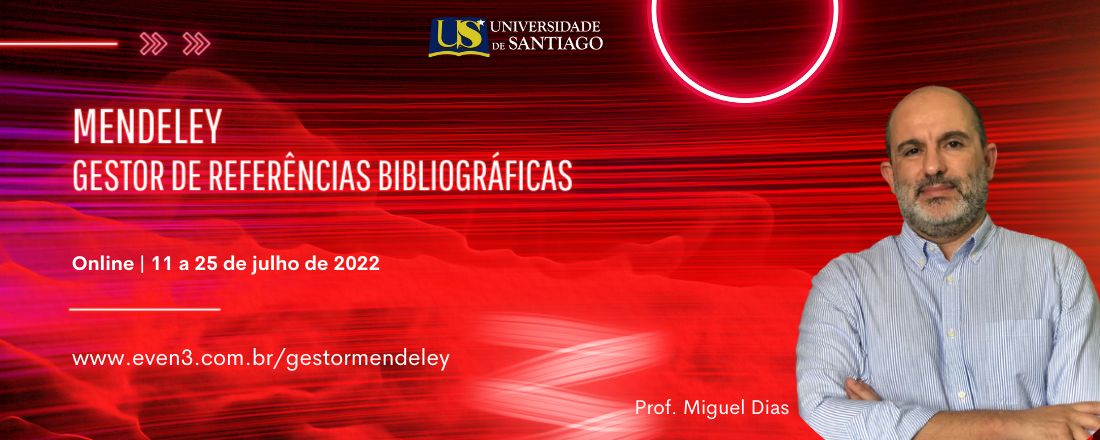 US UNIVERSIDADE DE SANTIAGO

MENDELEY
GESTOR DE REFERÊNCIAS BIBLIOGRÁFICAS

Online | 11 a 25 de julho de 2022

www.even3.com.br/gestormendeley

Prof. Miguel Dias